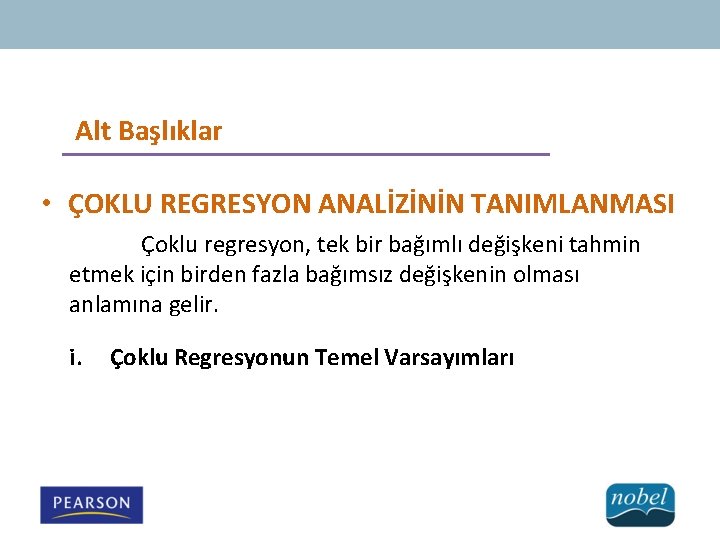 Alt Başlıklar

• ÇOKLU REGRESYON ANALİZİNİN TANIMLANMASI

Çoklu regresyon, tek bir bağımlı değişkeni tahmin etmek için birden fazla bağımsız değişkenin olması anlamına gelir.

i. Çoklu Regresyonun Temel Varsayımları

PEARSON

nobel